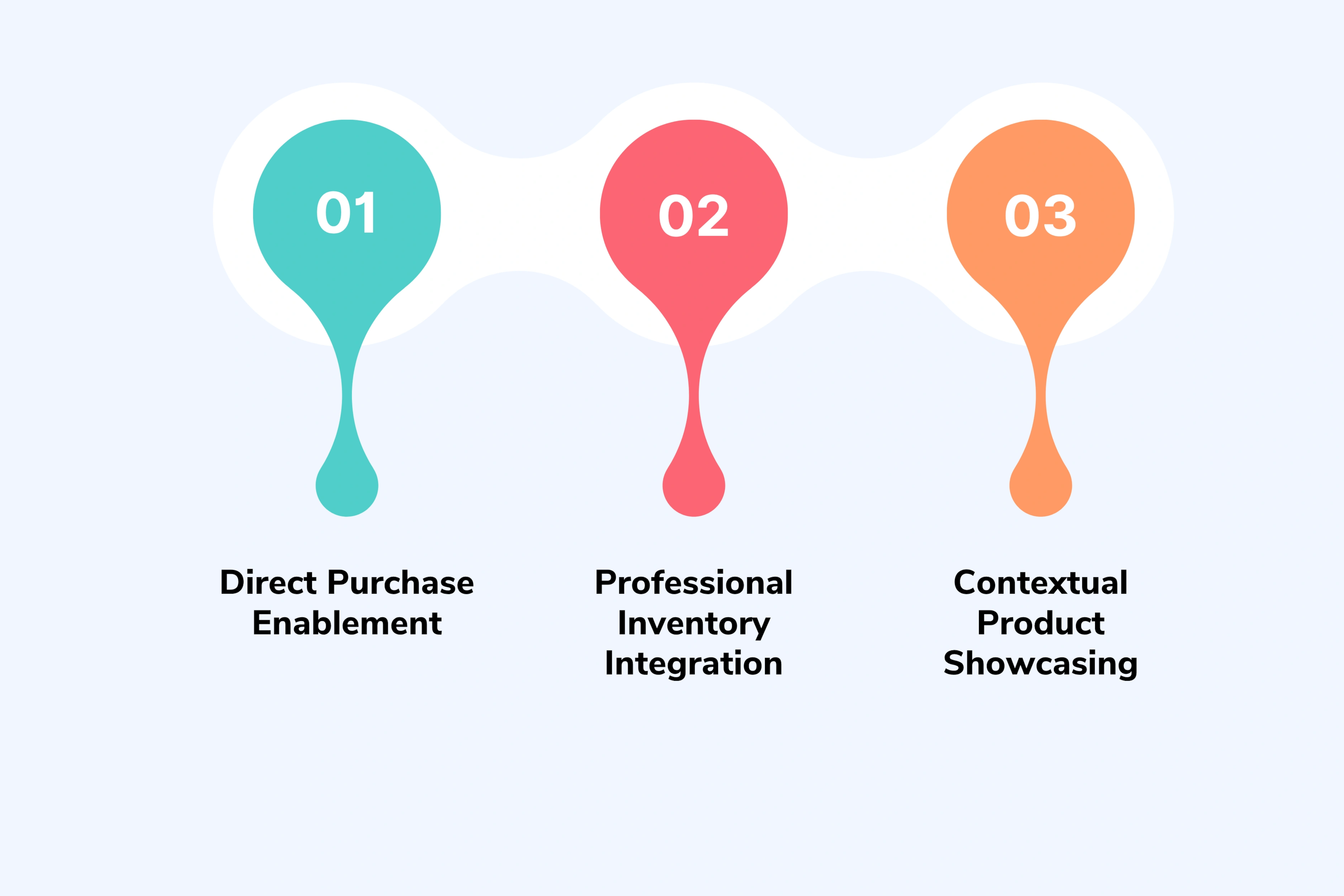 01

Direct Purchase Enablement

02

Professional Inventory Integration

03

Contextual Product Showcasing